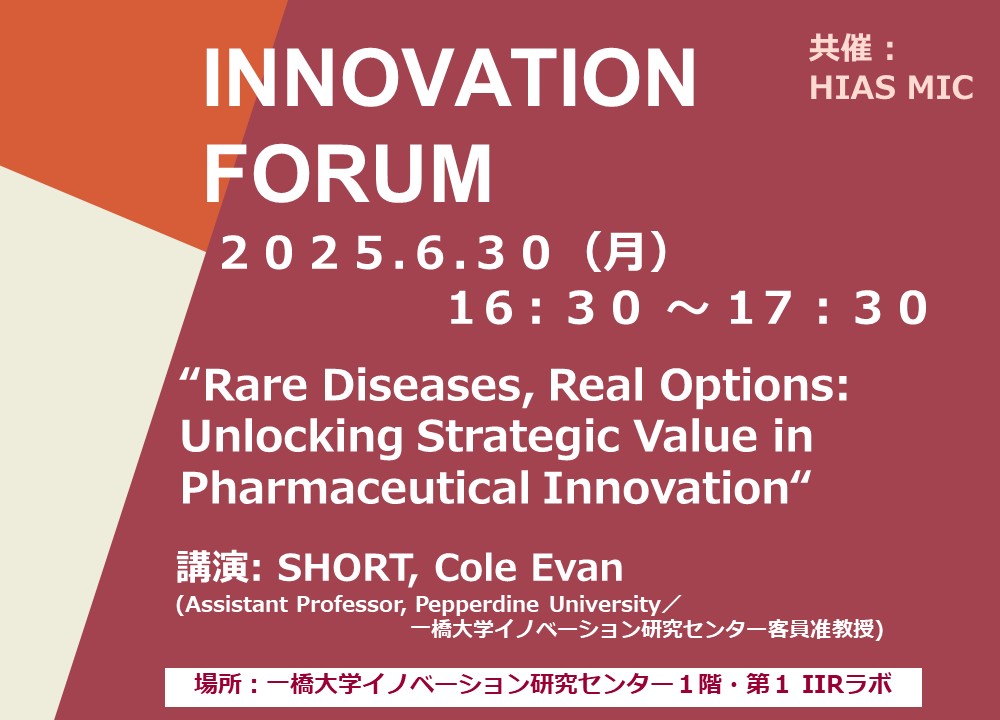 INNOVATION FORUM

共催：
HIAS MIC

２０２５.６.３０（月）
１６：３０ ～１７：３０

“Rare Diseases, Real Options: Unlocking Strategic Value in Pharmaceutical Innovation“

講演: SHORT, Cole Evan
(Assistant Professor, Pepperdine University／一橋大学イノベーション研究センター客員准教授)

場所：一橋大学イノベーション研究センター１階・第１ IIRラボ